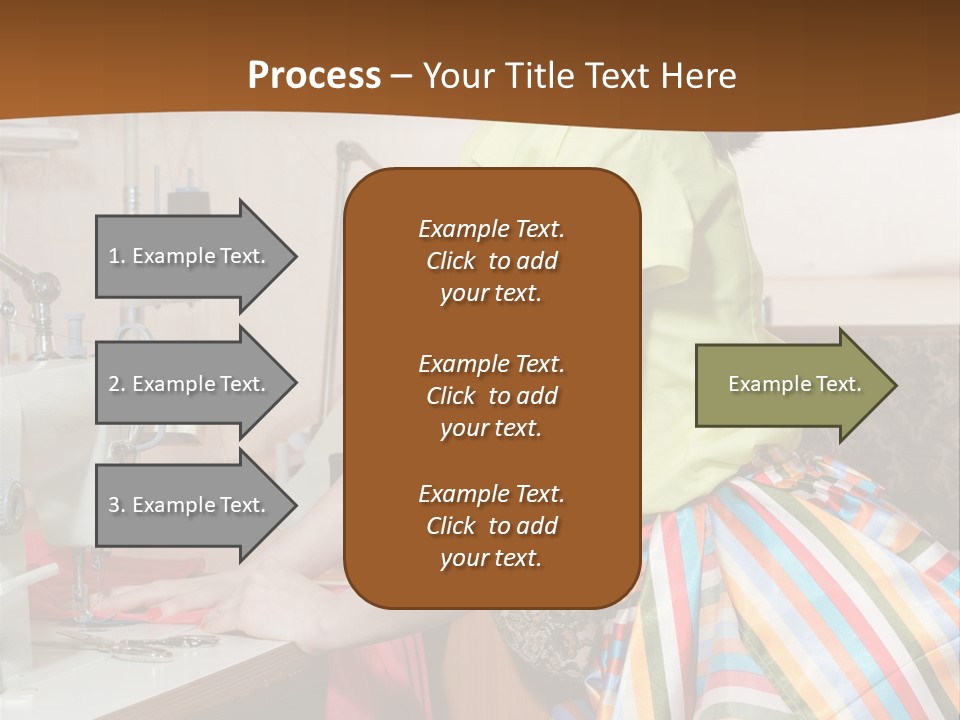 Process – Your Title Text Here

1. Example Text.

2. Example Text.

3. Example Text.

Example Text. Click to add your text.

Example Text. Click to add your text.

Example Text. Click to add your text.

Example Text.